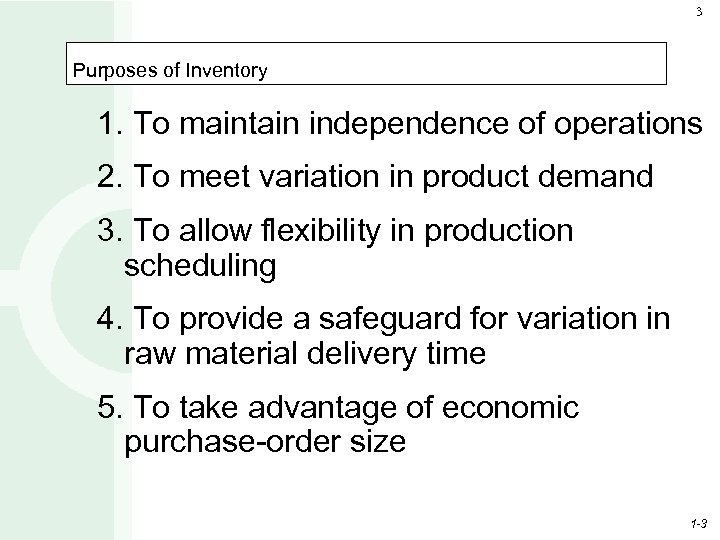 3

Purposes of Inventory

1. To maintain independence of operations

2. To meet variation in product demand

3. To allow flexibility in production scheduling

4. To provide a safeguard for variation in raw material delivery time

5. To take advantage of economic purchase-order size

1-3